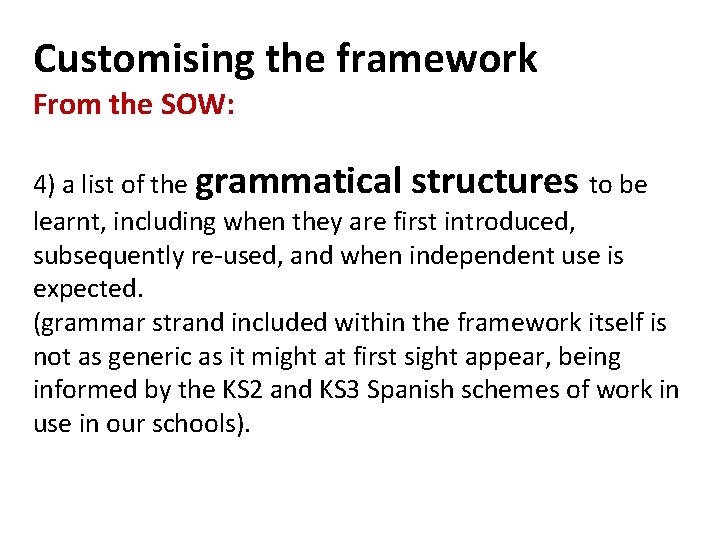 Customising the framework
From the SOW:

4) a list of the grammatical structures to be learnt, including when they are first introduced, subsequently re-used, and when independent use is expected.
(grammar strand included within the framework itself is not as generic as it might at first sight appear, being informed by the KS2 and KS3 Spanish schemes of work in use in our schools).